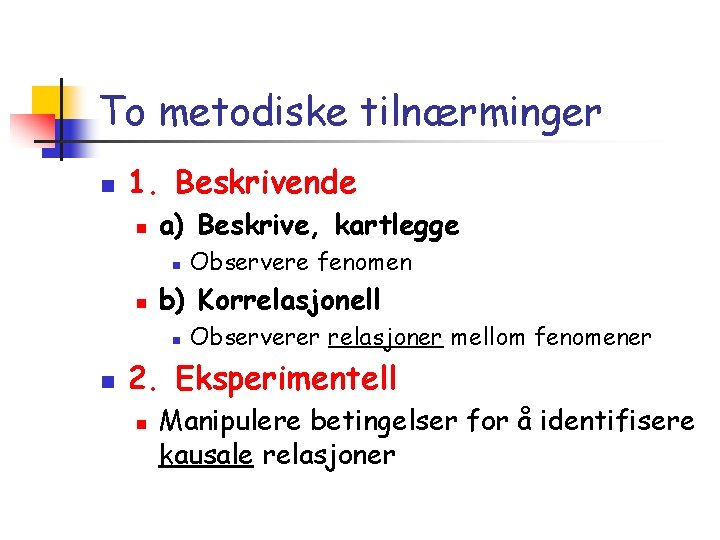 To metodiske tilnærminger

1. Beskrivende

a) Beskrive, kartlegge

Observere fenomen

b) Korrelasjonell

Observerer relasjoner mellom fenomener

2. Eksperimentell

Manipulere betingelser for å identifisere kausale relasjoner